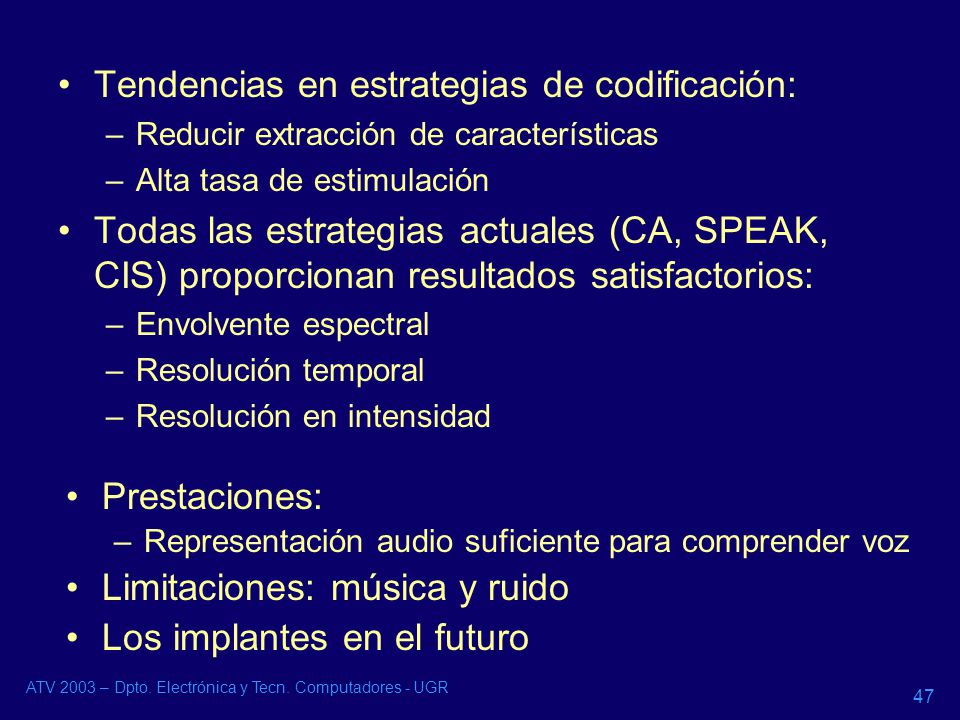 • Tendencias en estrategias de codificación:
– Reducir extracción de características
– Alta tasa de estimulación
• Todas las estrategias actuales (CA, SPEAK, CIS) proporcionan resultados satisfactorios:
– Envolvente espectral
– Resolución temporal
– Resolución en intensidad

• Prestaciones:
– Representación audio suficiente para comprender voz
• Limitaciones: música y ruido
• Los implantes en el futuro

ATV 2003 – Dpto. Electrónica y Tecn. Computadores - UGR

47